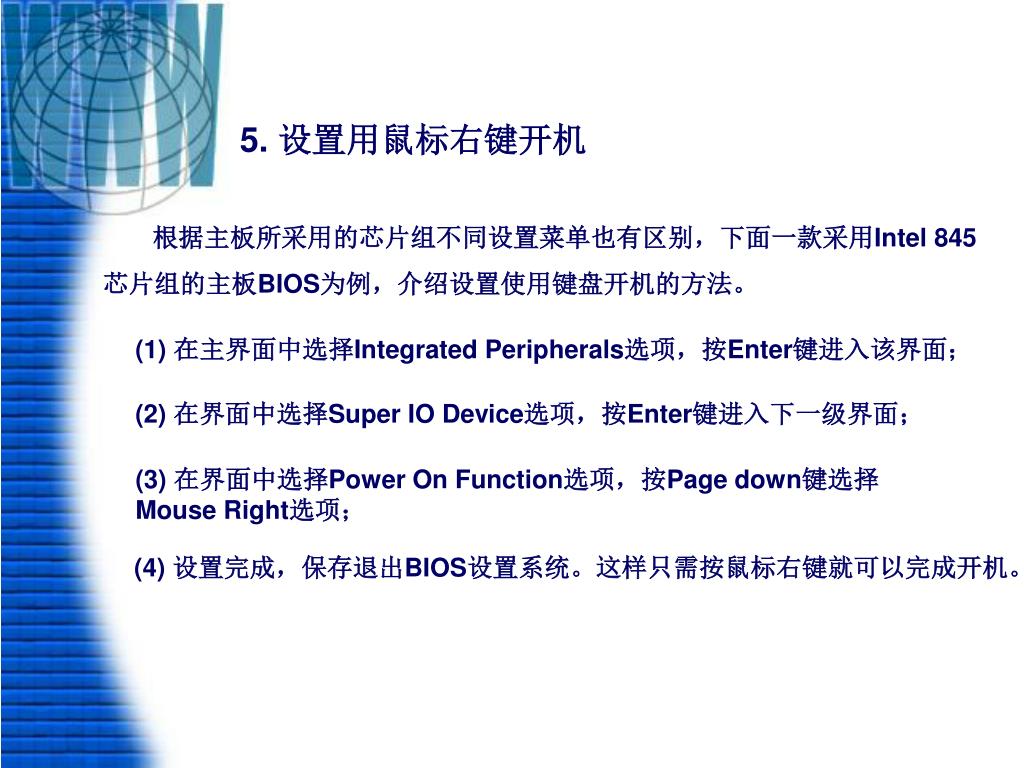 5. 设置用鼠标右键开机

根据主板所采用的芯片组不同设置菜单也有区别，下面一款采用Intel 845芯片组的主板BIOS为例，介绍设置使用键盘开机的方法。

(1) 在主界面中选择Integrated Peripherals选项，按Enter键进入该界面；

(2) 在界面中选择Super IO Device选项，按Enter键进入下一级界面；

(3) 在界面中选择Power On Function选项，按Page down键选择Mouse Right选项；

(4) 设置完成，保存退出BIOS设置系统。这样只需按鼠标右键就可以完成开机。